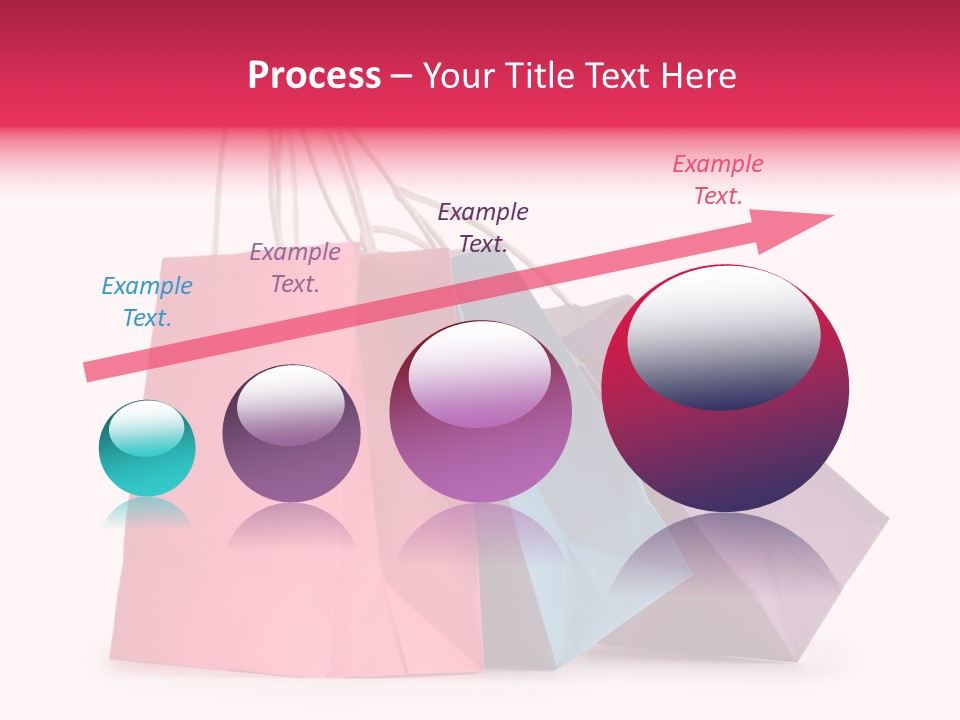 Process – Your Title Text Here

Example Text.

Example Text.

Example Text.

Example Text.